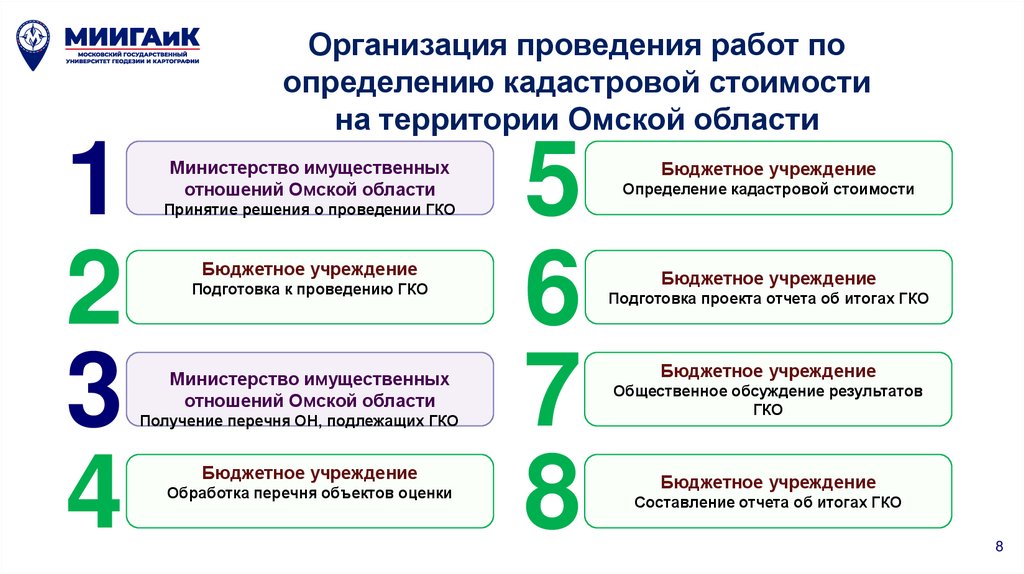 МИИГАиК
МОСКОВСКИЙ ГОСУДАРСТВЕННЫЙ УНИВЕРСИТЕТ ГЕОДЕЗИИ И КАРТОГРАФИИ

Организация проведения работ по определению кадастровой стоимости на территории Омской области

1
Министерство имущественных отношений Омской области
Принятие решения о проведении ГКО

2
Бюджетное учреждение
Подготовка к проведению ГКО

3
Министерство имущественных отношений Омской области
Получение перечня ОН, подлежащих ГКО

4
Бюджетное учреждение
Обработка перечня объектов оценки

5
Бюджетное учреждение
Определение кадастровой стоимости

6
Бюджетное учреждение
Подготовка проекта отчета об итогах ГКО

7
Бюджетное учреждение
Общественное обсуждение результатов ГКО

8
Бюджетное учреждение
Составление отчета об итогах ГКО

8